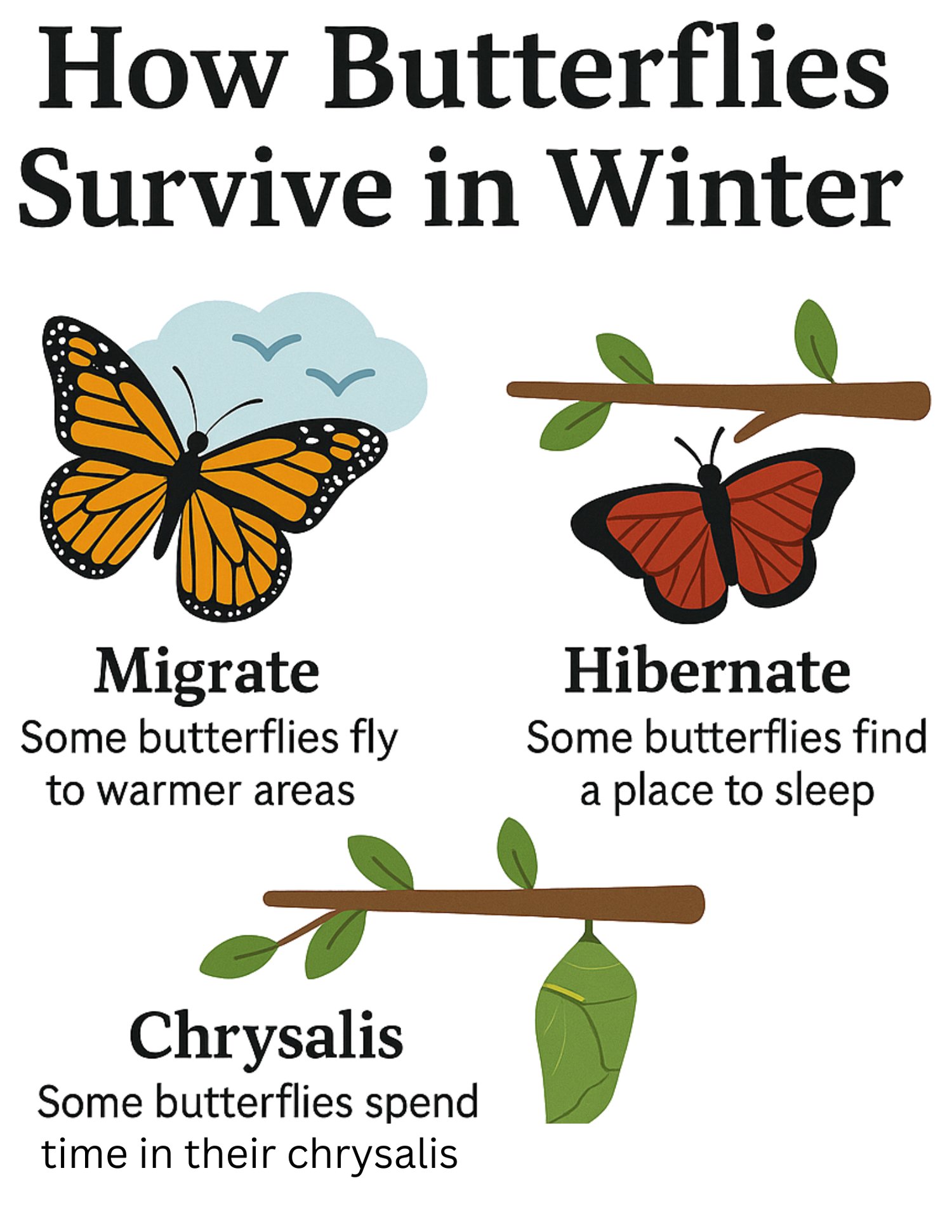 How Butterflies Survive in Winter

Migrate
Some butterflies fly to warmer areas

Hibernate
Some butterflies find a place to sleep

Chrysalis
Some butterflies spend time in their chrysalis